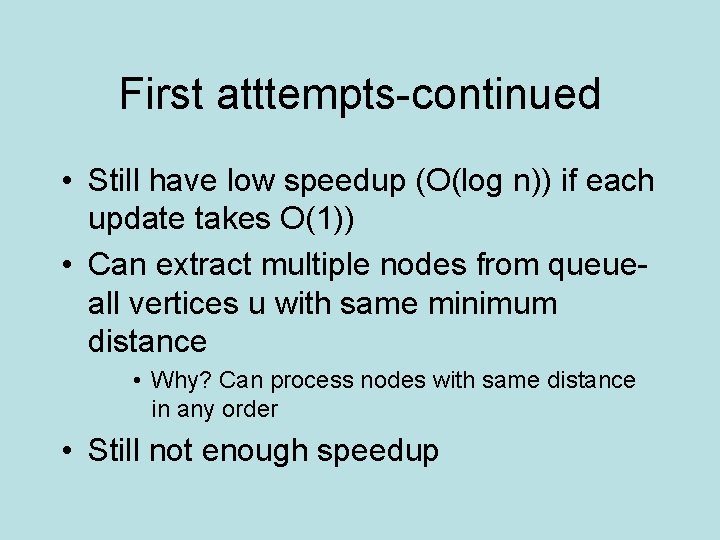 First atttempts-continued

• Still have low speedup (O(log n)) if each update takes O(1))
• Can extract multiple nodes from queue-all vertices u with same minimum distance
  • Why? Can process nodes with same distance in any order
• Still not enough speedup